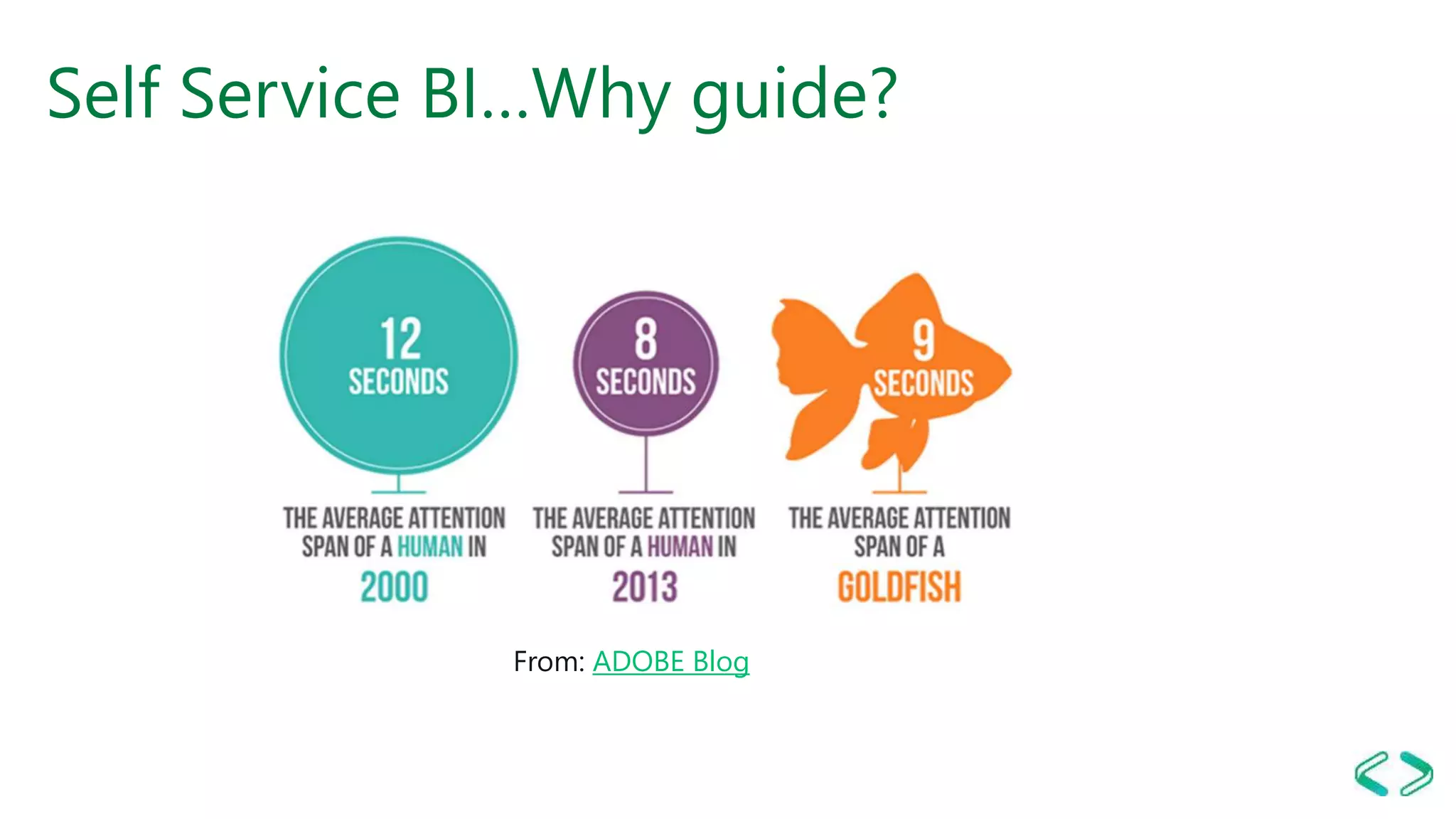 Self Service BI…Why guide?

12 SECONDS

THE AVERAGE ATTENTION SPAN OF A HUMAN IN 2000

8 SECONDS

THE AVERAGE ATTENTION SPAN OF A HUMAN IN 2013

9 SECONDS

THE AVERAGE ATTENTION SPAN OF A GOLDFISH

From: ADOBE Blog